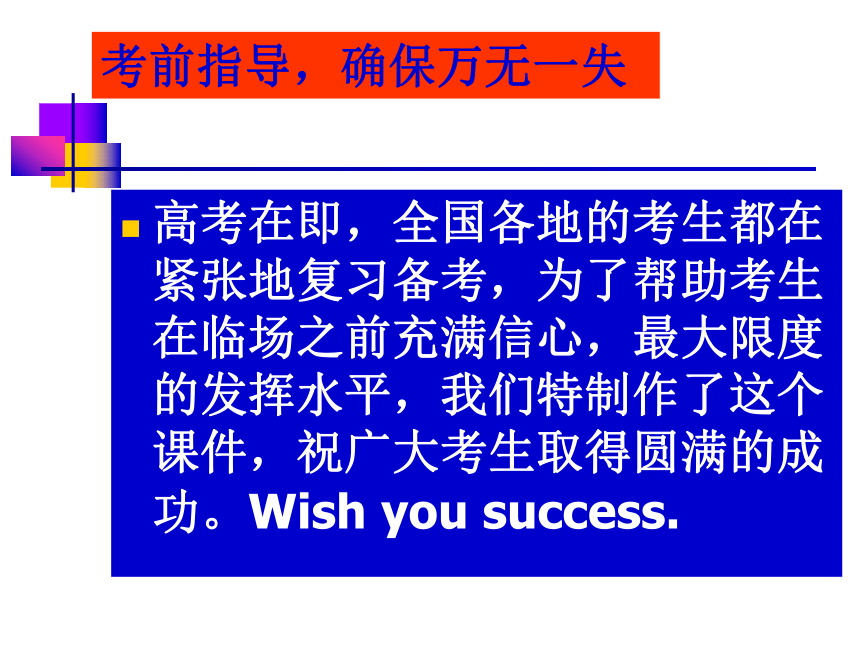 考前指导，确保万无一失

高考在即，全国各地的考生都在紧张地复习备考，为了帮助考生在临场之前充满信心，最大限度的发挥水平，我们特制作了这个课件，祝广大考生取得圆满的成功。Wish you success.